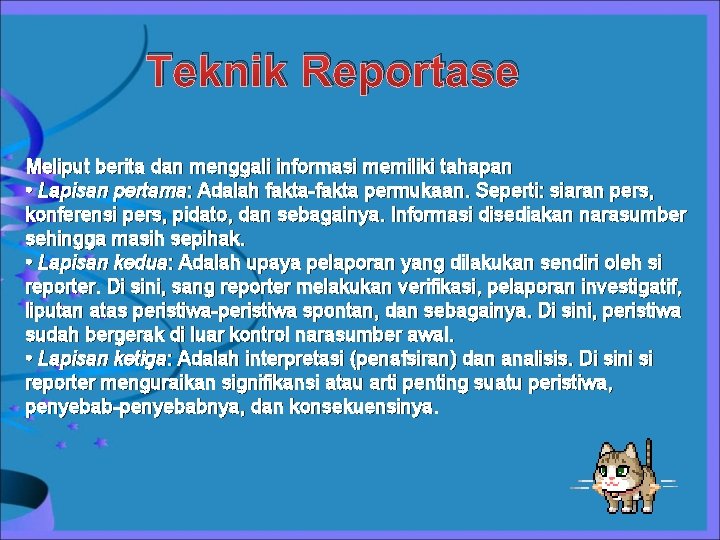 Teknik Reportase

Meliput berita dan menggali informasi memiliki tahapan
• Lapisan pertama: Adalah fakta-fakta permukaan. Seperti: siaran pers, konferensi pers, pidato, dan sebagainya. Informasi disediakan narasumber sehingga masih sepihak.
• Lapisan kedua: Adalah upaya pelaporan yang dilakukan sendiri oleh si reporter. Di sini, sang reporter melakukan verifikasi, pelaporan investigatif, liputan atas peristiwa-peristiwa spontan, dan sebagainya. Di sini, peristiwa sudah bergerak di luar kontrol narasumber awal.
• Lapisan ketiga: Adalah interpretasi (penafsiran) dan analisis. Di sini si reporter menguraikan signifikansi atau arti penting suatu peristiwa, penyebab-penyebabnya, dan konsekuensinya.